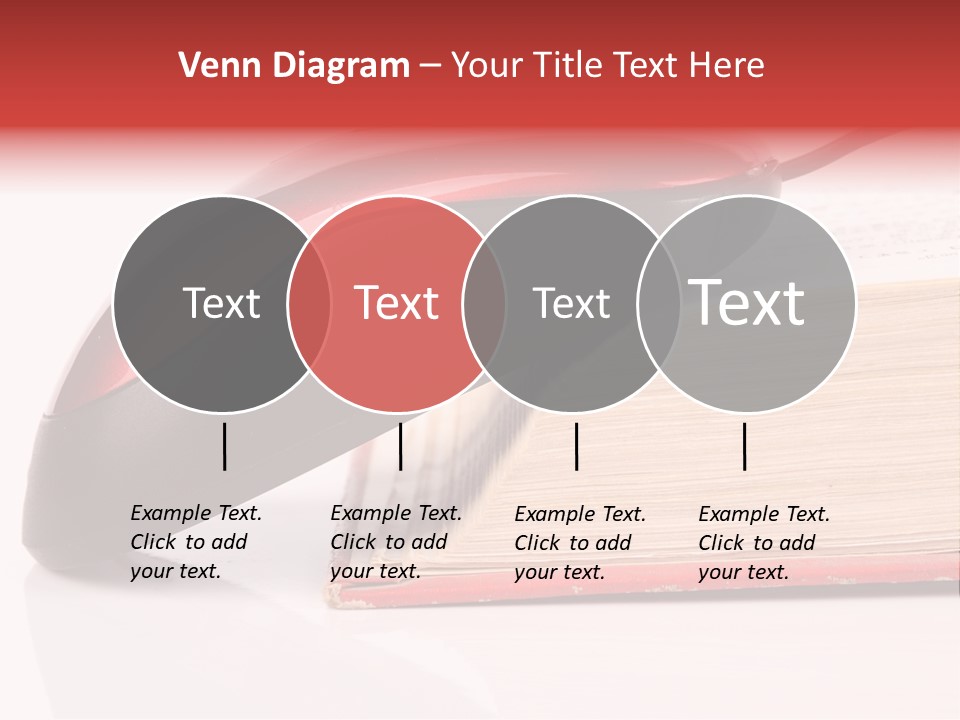 Venn Diagram – Your Title Text Here

Text

Text

Text

Text

Example Text. Click to add your text.

Example Text. Click to add your text.

Example Text. Click to add your text.

Example Text. Click to add your text.